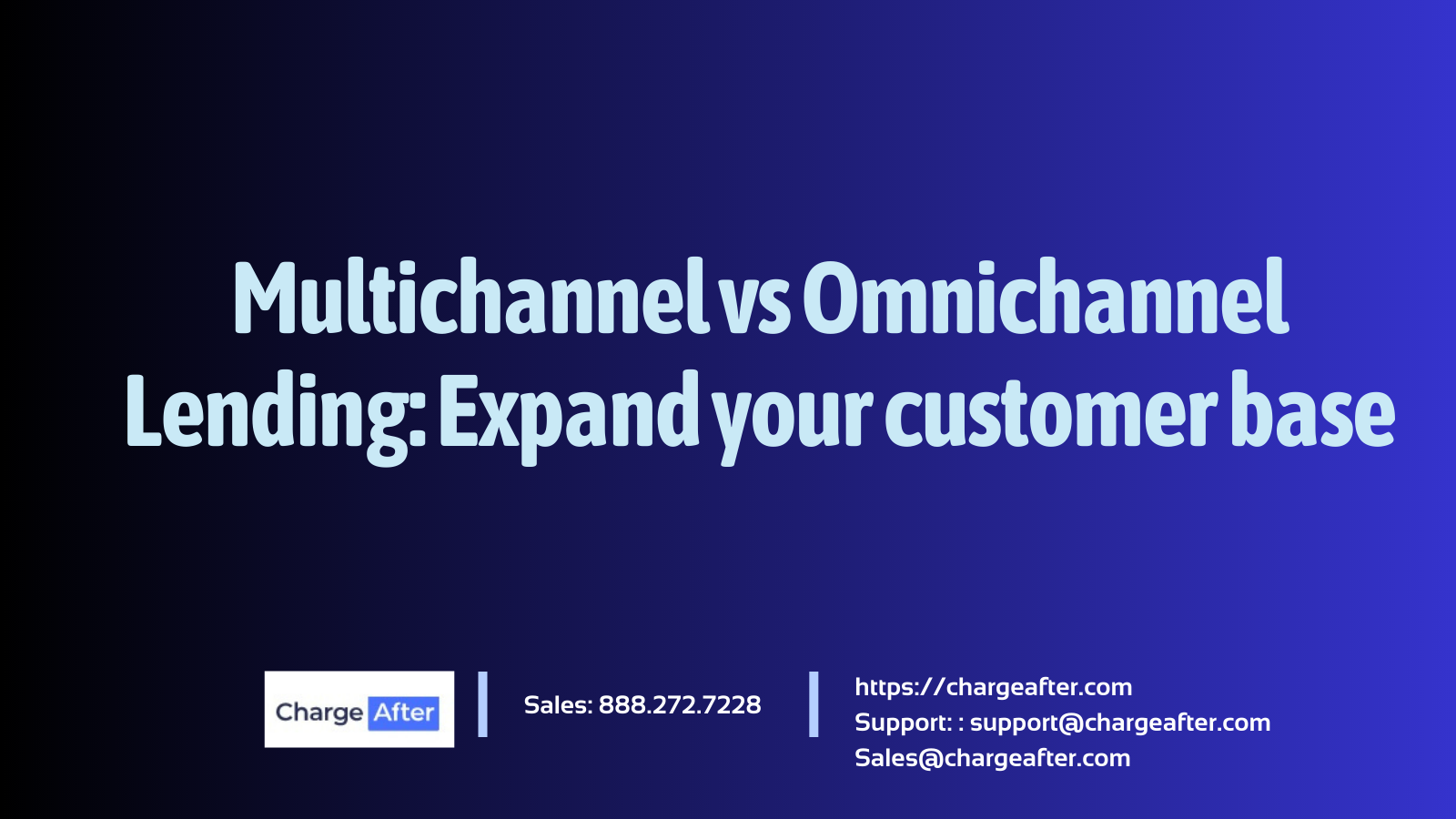 Multichannel vs Omnichannel Lending: Expand your customer base

Charge After

Sales: 888.272.7228

https://chargeafter.com
Support: : support@chargeafter.com
Sales@chargeafter.com